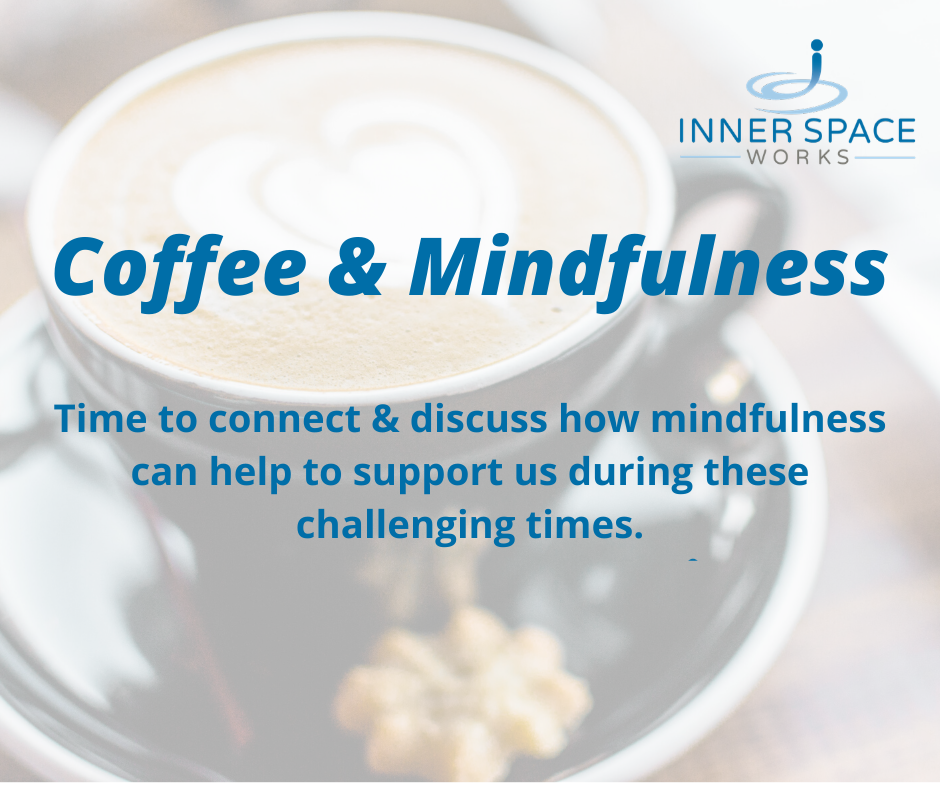 INNER SPACE
WORKS

Coffee & Mindfulness

Time to connect & discuss how mindfulness can help to support us during these challenging times.